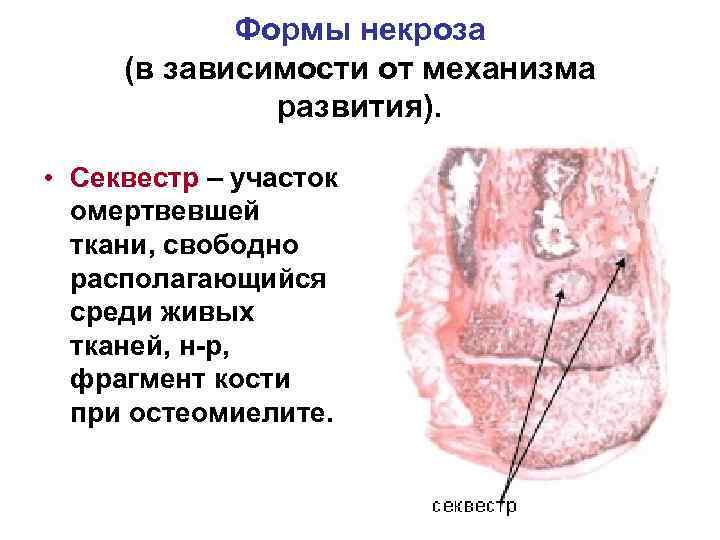 Формы некроза
(в зависимости от механизма развития).

• Секвестр – участок омертвевшей ткани, свободно располагающийся среди живых тканей, н-р, фрагмент кости при остеомиелите.

секвестр